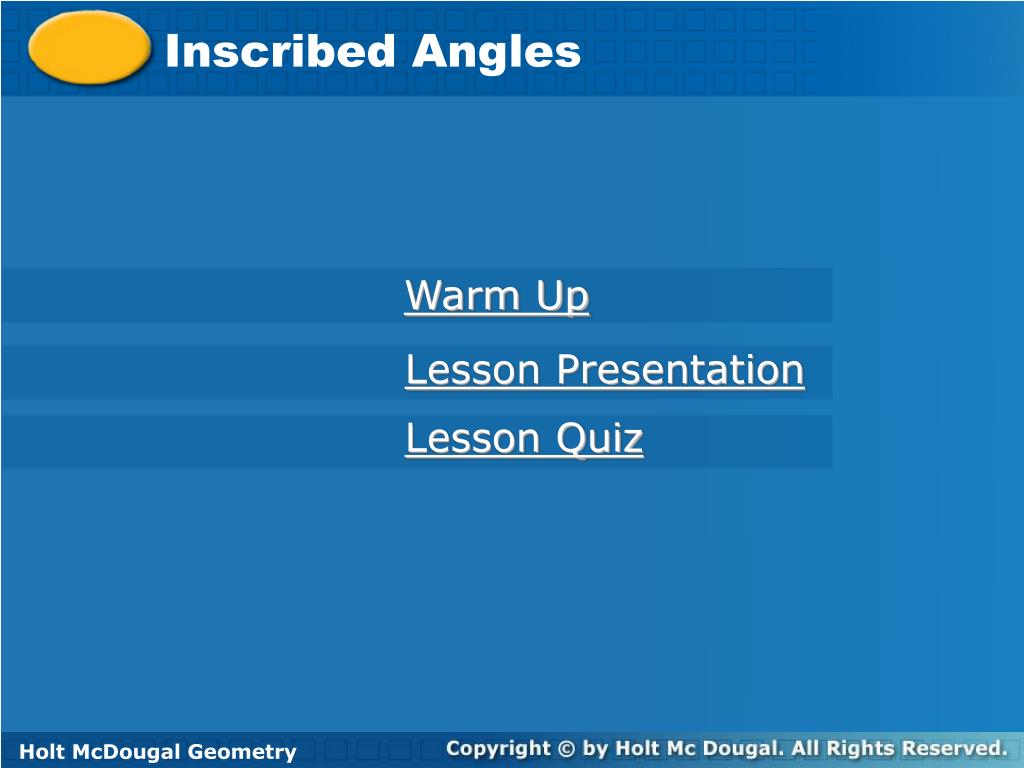 Inscribed Angles

Warm Up

Lesson Presentation

Lesson Quiz

Holt McDougal Geometry

Copyright © by Holt Mc Dougal. All Rights Reserved.